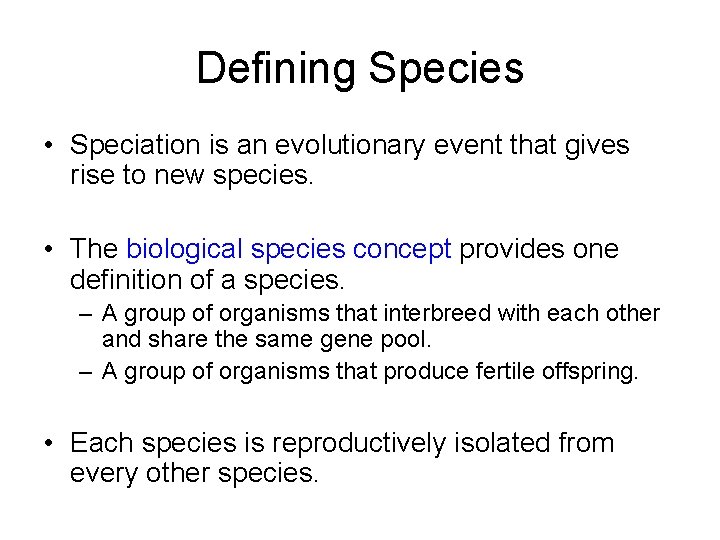 Defining Species

• Speciation is an evolutionary event that gives rise to new species.

• The biological species concept provides one definition of a species.
– A group of organisms that interbreed with each other and share the same gene pool.
– A group of organisms that produce fertile offspring.

• Each species is reproductively isolated from every other species.